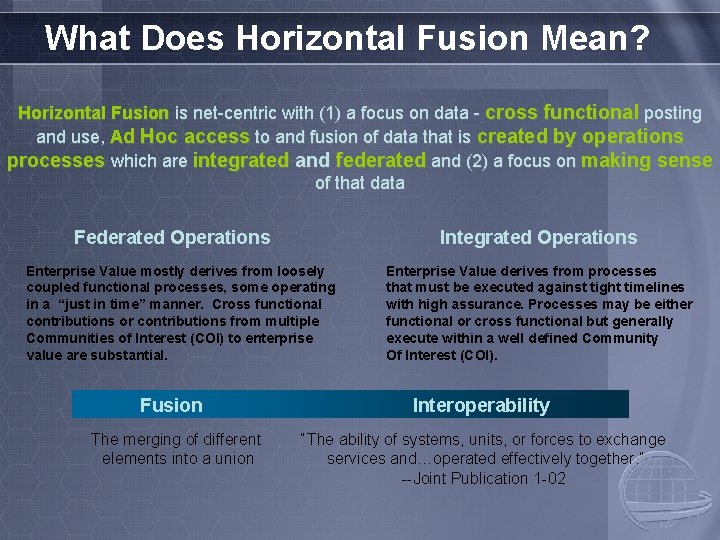 What Does Horizontal Fusion Mean?

Horizontal Fusion is net-centric with (1) a focus on data - cross functional posting and use, Ad Hoc access to and fusion of data that is created by operations processes which are integrated and federated and (2) a focus on making sense of that data

Federated Operations

Enterprise Value mostly derives from loosely coupled functional processes, some operating in a "just in time" manner. Cross functional contributions or contributions from multiple Communities of Interest (COI) to enterprise value are substantial.

Integrated Operations

Enterprise Value derives from processes that must be executed against tight timelines with high assurance. Processes may be either functional or cross functional but generally execute within a well defined Community Of Interest (COI).

Fusion

The merging of different elements into a union

Interoperability

"The ability of systems, units, or forces to exchange services and…operated effectively together."
--Joint Publication 1-02